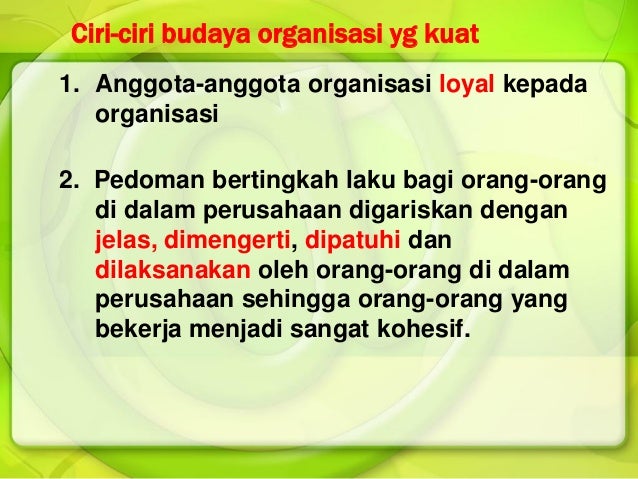 Ciri-ciri budaya organisasi yg kuat

1. Anggota-anggota organisasi loyal kepada organisasi

2. Pedoman bertingkah laku bagi orang-orang di dalam perusahaan digariskan dengan jelas, dimengerti, dipatuhi dan dilaksanakan oleh orang-orang di dalam perusahaan sehingga orang-orang yang bekerja menjadi sangat kohesif.